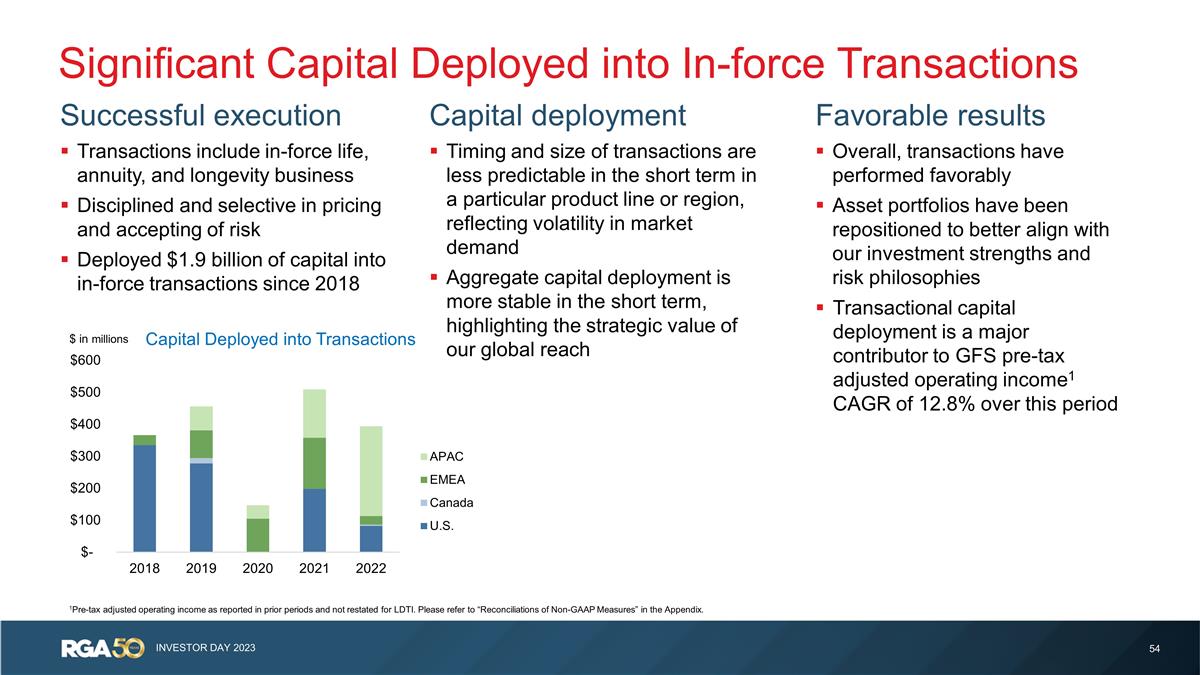 Significant Capital Deployed into In-force Transactions

Successful execution

▪ Transactions include in-force life, annuity, and longevity business

▪ Disciplined and selective in pricing and accepting of risk

▪ Deployed $1.9 billion of capital into in-force transactions since 2018

$ in millions Capital Deployed into Transactions

$600
$500
$400
$300
$200
$100
$-

2018 2019 2020 2021 2022

APAC
EMEA
Canada
U.S.

Capital deployment

▪ Timing and size of transactions are less predictable in the short term in a particular product line or region, reflecting volatility in market demand

▪ Aggregate capital deployment is more stable in the short term, highlighting the strategic value of our global reach

Favorable results

▪ Overall, transactions have performed favorably

▪ Asset portfolios have been repositioned to better align with our investment strengths and risk philosophies

▪ Transactional capital deployment is a major contributor to GFS pre-tax adjusted operating income$^1$ CAGR of 12.8% over this period

$^1$Pre-tax adjusted operating income as reported in prior periods and not restated for LDTI. Please refer to "Reconciliations of Non-GAAP Measures" in the Appendix.

RGA 50 INVESTOR DAY 2023

54